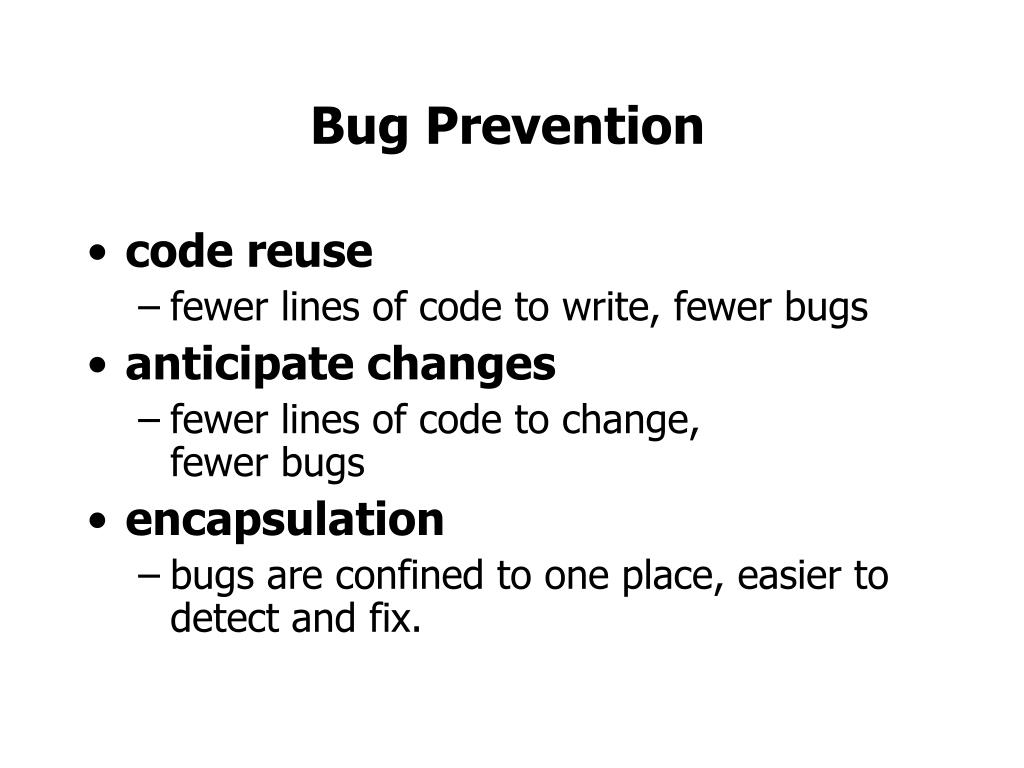 Bug Prevention

• code reuse
– fewer lines of code to write, fewer bugs
• anticipate changes
– fewer lines of code to change, fewer bugs
• encapsulation
– bugs are confined to one place, easier to detect and fix.